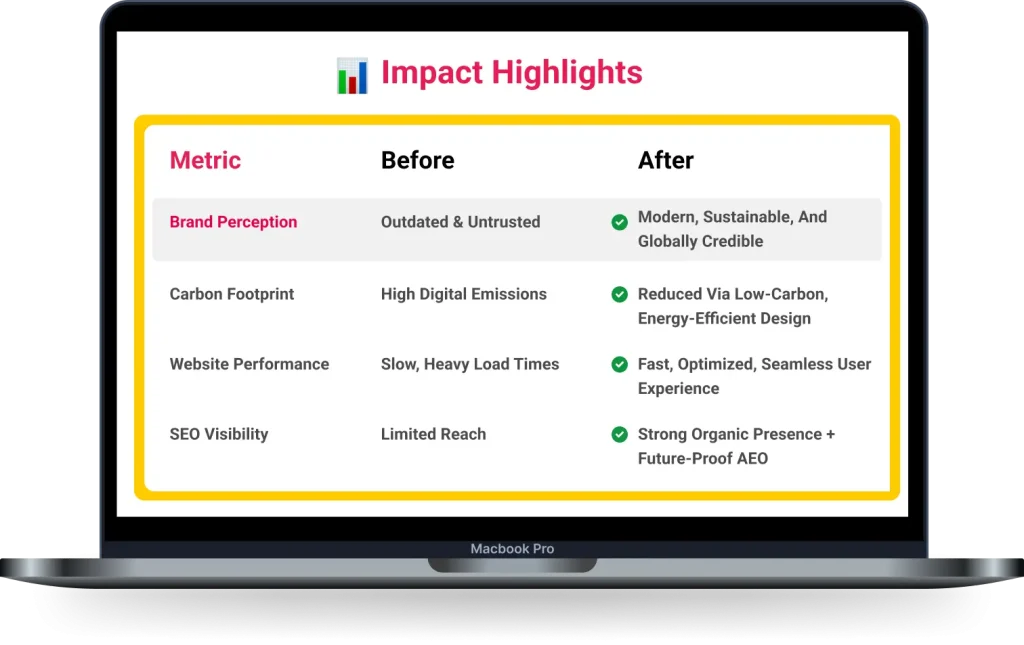 Impact Highlights

| Metric | Before | After |
|---|---|---|
| Brand Perception | Outdated & Untrusted | Modern, Sustainable, And Globally Credible |
| Carbon Footprint | High Digital Emissions | Reduced Via Low-Carbon, Energy-Efficient Design |
| Website Performance | Slow, Heavy Load Times | Fast, Optimized, Seamless User Experience |
| SEO Visibility | Limited Reach | Strong Organic Presence + Future-Proof AEO |

Macbook Pro